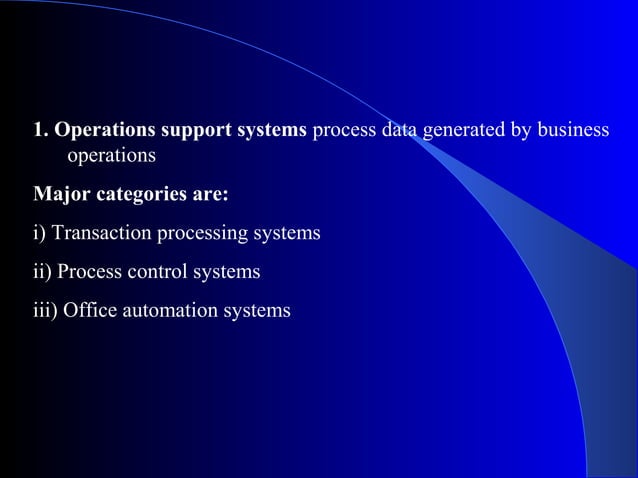 1. Operations support systems process data generated by business operations

Major categories are:

i) Transaction processing systems

ii) Process control systems

iii) Office automation systems